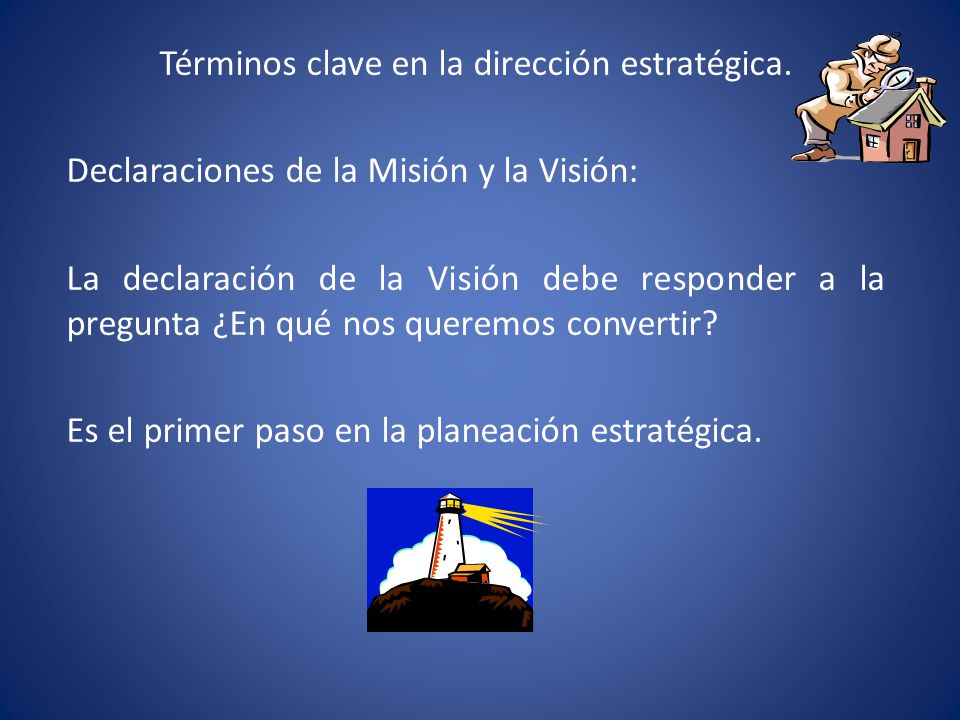 Términos clave en la dirección estratégica.

Declaraciones de la Misión y la Visión:

La declaración de la Visión debe responder a la pregunta ¿En qué nos queremos convertir?

Es el primer paso en la planeación estratégica.